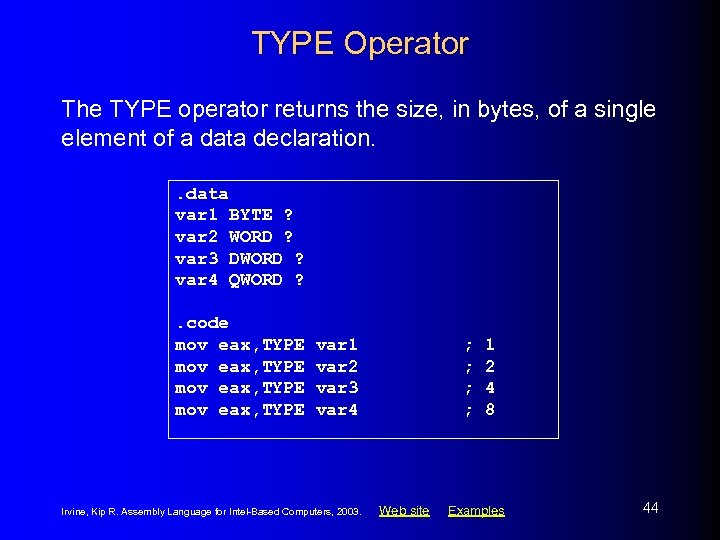 TYPE Operator

The TYPE operator returns the size, in bytes, of a single element of a data declaration.

.data
var1 BYTE ?
var2 WORD ?
var3 DWORD ?
var4 QWORD ?

.code
mov eax,TYPE var1 ; 1
mov eax,TYPE var2 ; 2
mov eax,TYPE var3 ; 4
mov eax,TYPE var4 ; 8

Irvine, Kip R. Assembly Language for Intel-Based Computers, 2003. Web site Examples 44